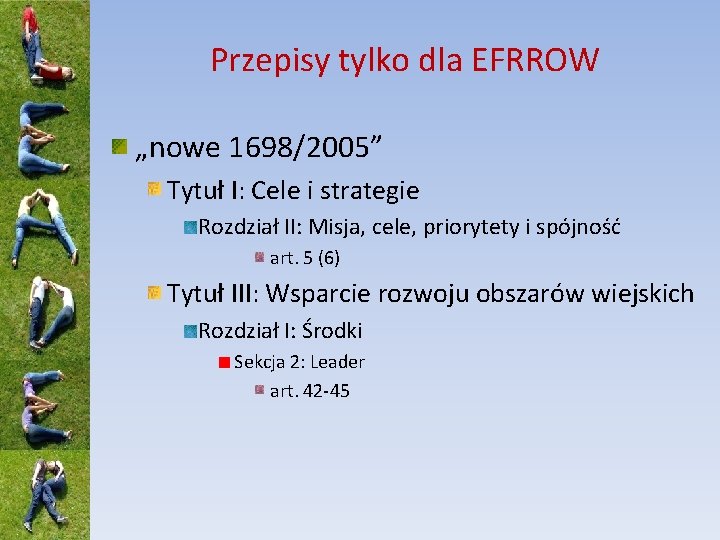 Przepisy tylko dla EFRROW

„nowe 1698/2005”

Tytuł I: Cele i strategie

Rozdział II: Misja, cele, priorytety i spójność

art. 5 (6)

Tytuł III: Wsparcie rozwoju obszarów wiejskich

Rozdział I: Środki

Sekcja 2: Leader

art. 42-45